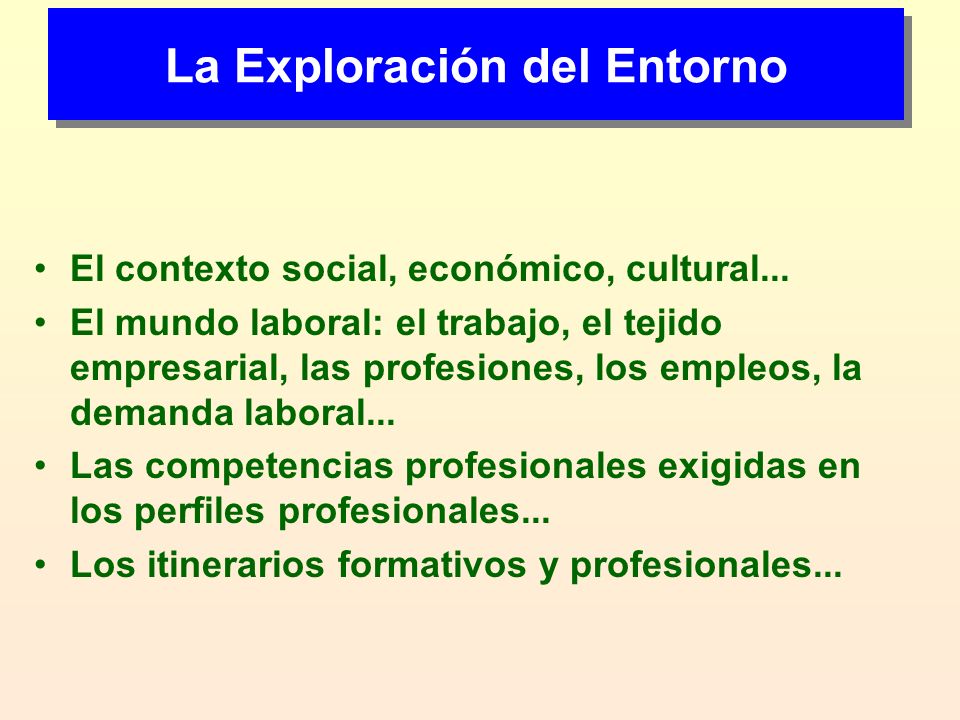 La Exploración del Entorno

• El contexto social, económico, cultural...
• El mundo laboral: el trabajo, el tejido empresarial, las profesiones, los empleos, la demanda laboral...
• Las competencias profesionales exigidas en los perfiles profesionales...
• Los itinerarios formativos y profesionales...